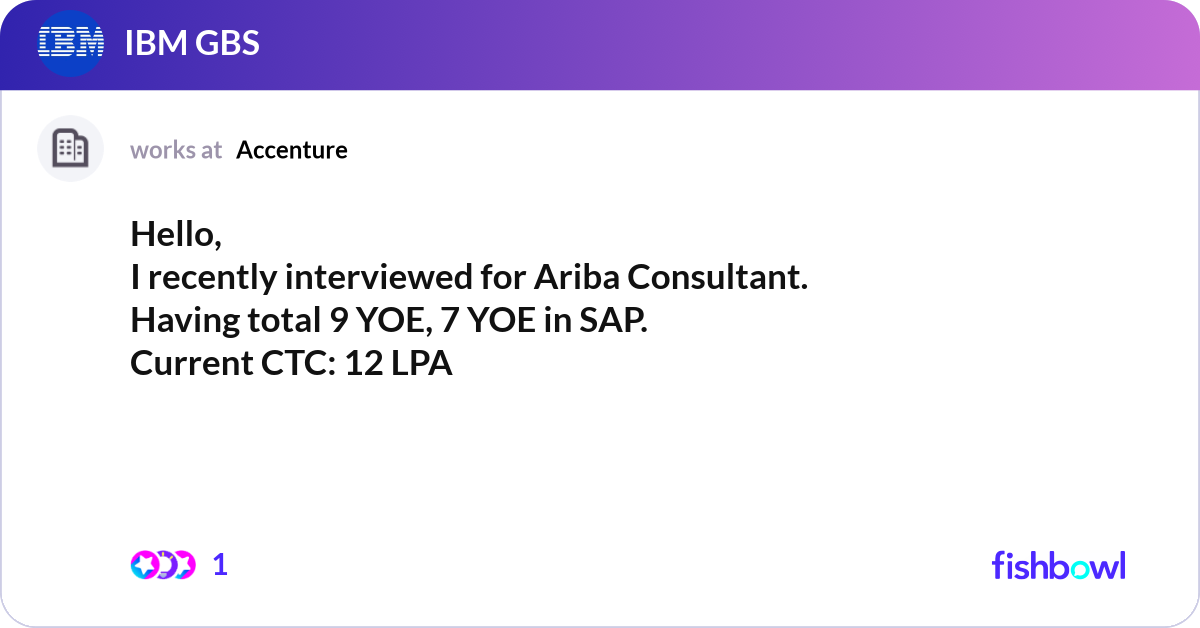 IBM

IBM GBS

works at Accenture

Hello,
I recently interviewed for Ariba Consultant.
Having total 9 YOE, 7 YOE in SAP.
Current CTC: 12 LPA

1

fishbowl